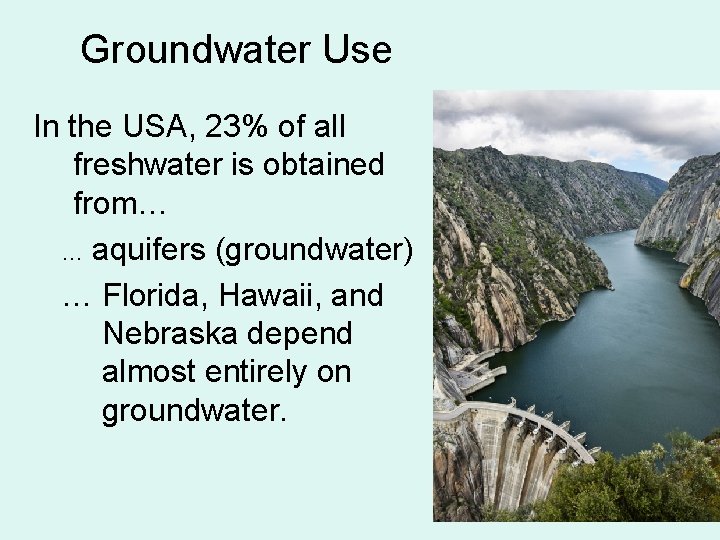 Groundwater Use

In the USA, 23% of all freshwater is obtained from…

… aquifers (groundwater)

… Florida, Hawaii, and Nebraska depend almost entirely on groundwater.